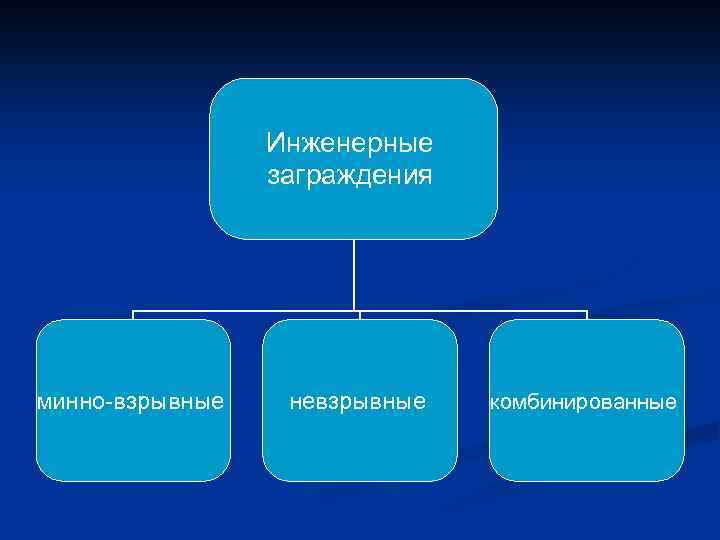 Инженерные заграждения

минно-взрывные

невзрывные

комбинированные